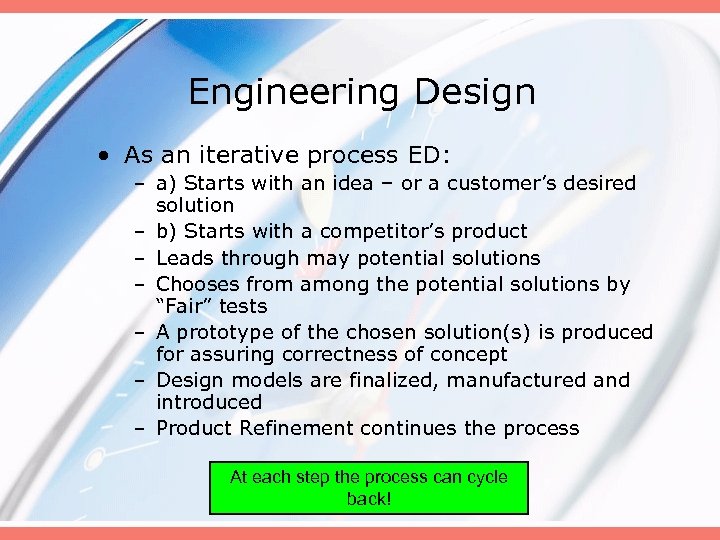 Engineering Design

• As an iterative process ED:
– a) Starts with an idea – or a customer's desired solution
– b) Starts with a competitor's product
– Leads through may potential solutions
– Chooses from among the potential solutions by "Fair" tests
– A prototype of the chosen solution(s) is produced for assuring correctness of concept
– Design models are finalized, manufactured and introduced
– Product Refinement continues the process

At each step the process can cycle back!